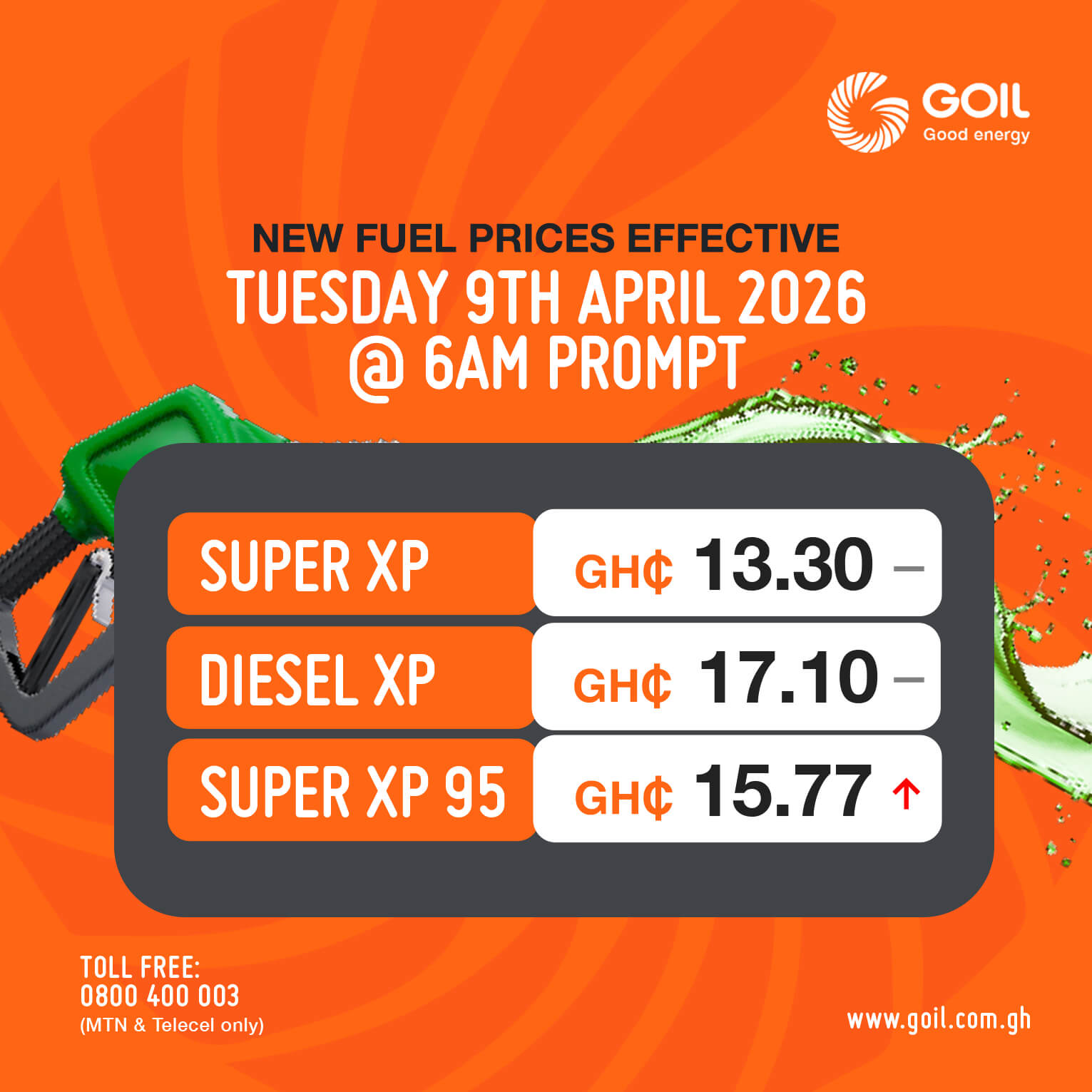 GOIL
Good energy

NEW FUEL PRICES EFFECTIVE
TUESDAY 9TH APRIL 2026
@ 6AM PROMPT

| SUPER XP | GH₵ 13.30 – |
|---|---|
| DIESEL XP | GH₵ 17.10 – |
| SUPER XP 95 | GH₵ 15.77 ↑ |

TOLL FREE:
0800 400 003
(MTN & Telecel only)

www.goil.com.gh